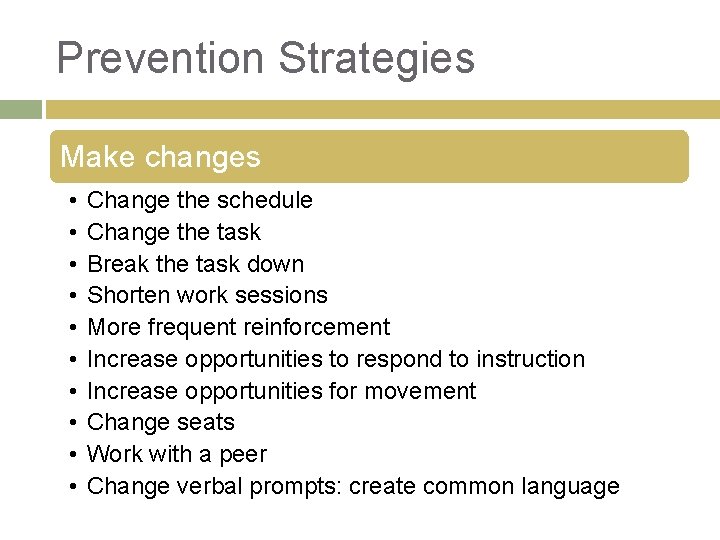 Prevention Strategies

Make changes

• Change the schedule
• Change the task
• Break the task down
• Shorten work sessions
• More frequent reinforcement
• Increase opportunities to respond to instruction
• Increase opportunities for movement
• Change seats
• Work with a peer
• Change verbal prompts: create common language